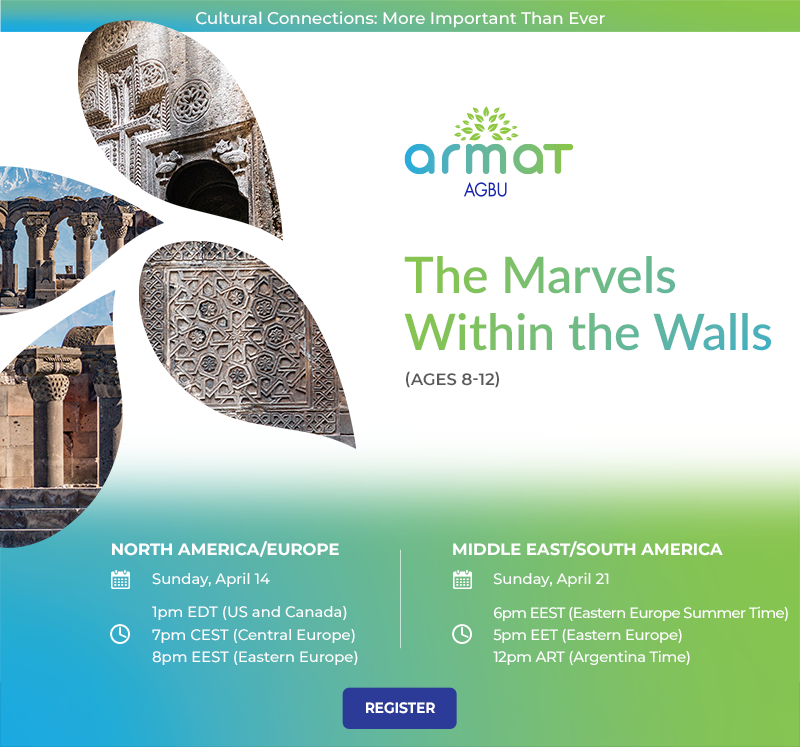 Cultural Connections: More Important Than Ever

armat
AGBU

The Marvels Within the Walls

(AGES 8-12)

NORTH AMERICA/EUROPE

Sunday, April 14

1pm EDT (US and Canada)
7pm CEST (Central Europe)
8pm EEST (Eastern Europe)

MIDDLE EAST/SOUTH AMERICA

Sunday, April 21

6pm EEST (Eastern Europe Summer Time)
5pm EET (Eastern Europe)
12pm ART (Argentina Time)

REGISTER